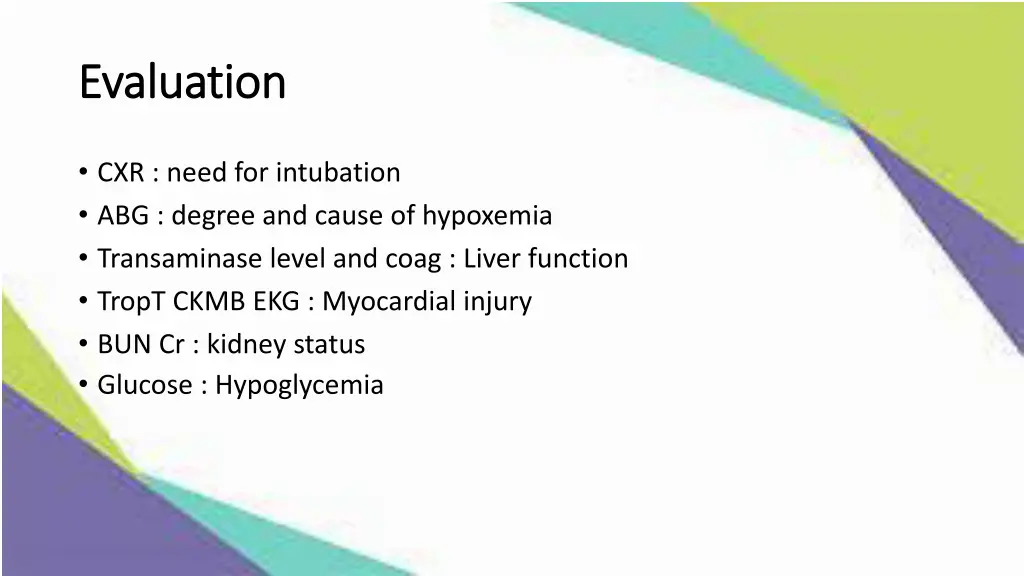 Evaluation

• CXR : need for intubation
• ABG : degree and cause of hypoxemia
• Transaminase level and coag : Liver function
• TropT CKMB EKG : Myocardial injury
• BUN Cr : kidney status
• Glucose : Hypoglycemia